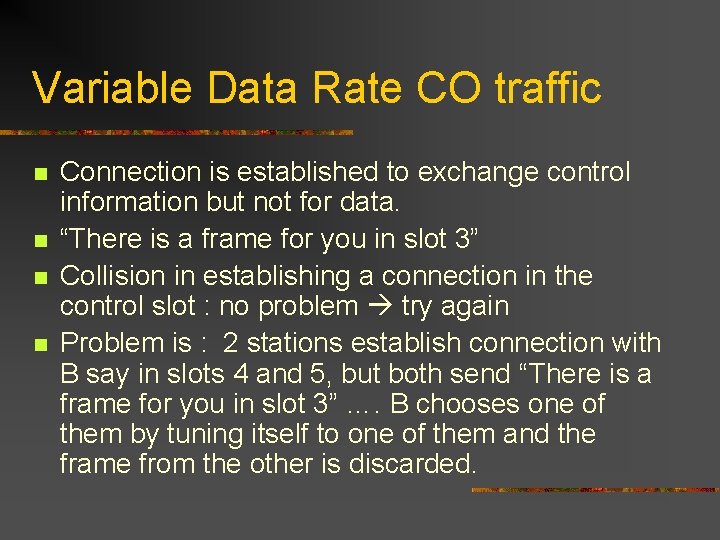 Variable Data Rate CO traffic

- Connection is established to exchange control information but not for data.
- “There is a frame for you in slot 3”
- Collision in establishing a connection in the control slot : no problem → try again
- Problem is : 2 stations establish connection with B say in slots 4 and 5, but both send “There is a frame for you in slot 3” …. B chooses one of them by tuning itself to one of them and the frame from the other is discarded.